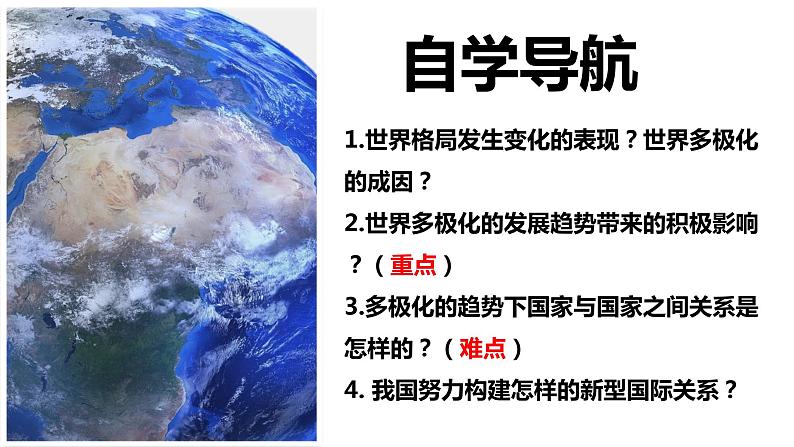 自学导航

1.世界格局发生变化的表现？世界多极化的成因？

2.世界多极化的发展趋势带来的积极影响？（重点）

3.多极化的趋势下国家与国家之间关系是怎样的？（难点）

4. 我国努力构建怎样的新型国际关系？